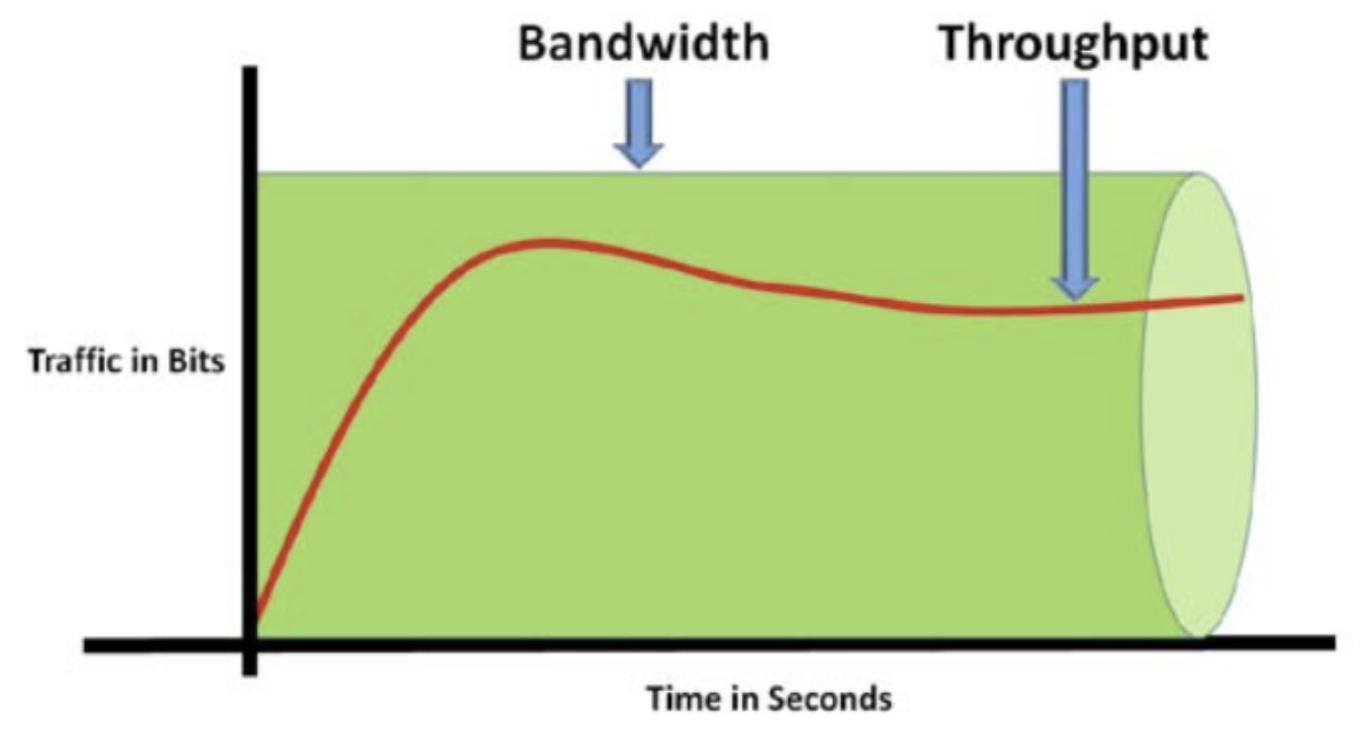 Bandwidth

Throughput

Traffic in Bits

Time in Seconds